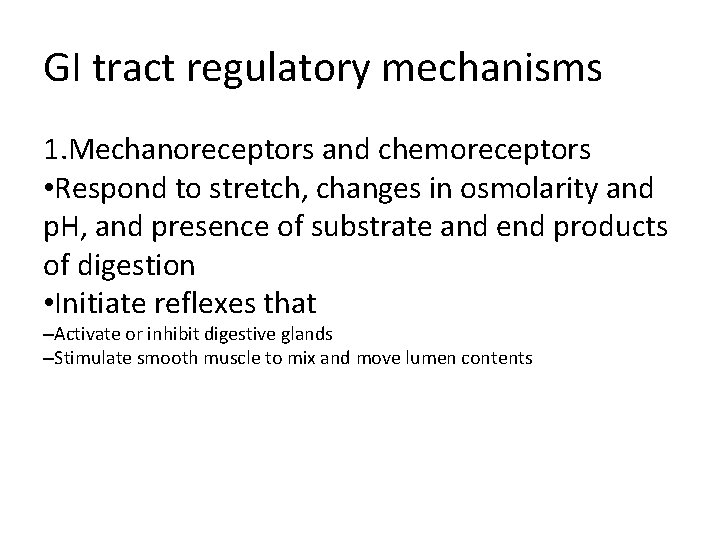 GI tract regulatory mechanisms

1.Mechanoreceptors and chemoreceptors
•Respond to stretch, changes in osmolarity and pH, and presence of substrate and end products of digestion
•Initiate reflexes that
–Activate or inhibit digestive glands
–Stimulate smooth muscle to mix and move lumen contents